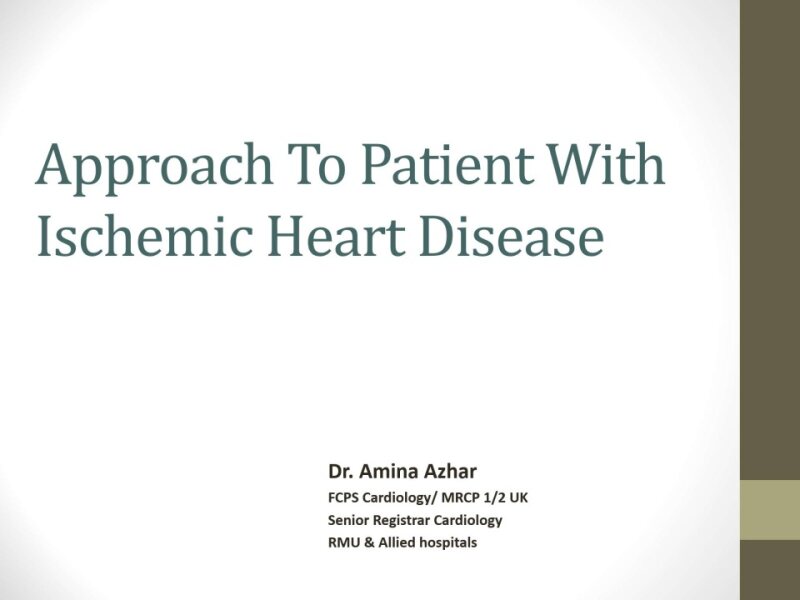 Approach To Patient With Ischemic Heart Disease

Dr. Amina Azhar
FCPS Cardiology/ MRCP 1/2 UK
Senior Registrar Cardiology
RMU & Allied hospitals